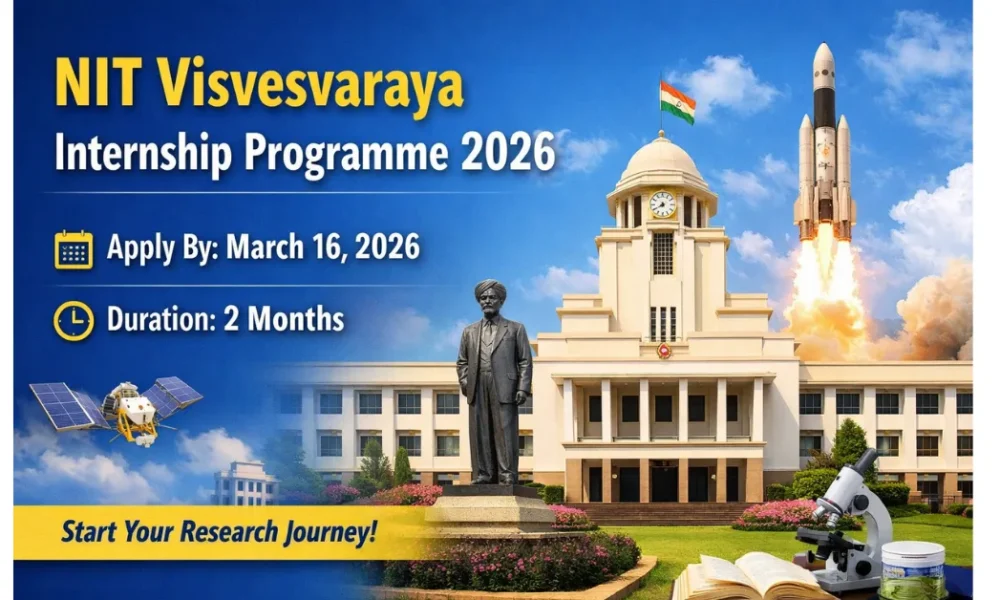 NIT Visvesvaraya
Internship Programme 2026

Apply By: March 16, 2026

Duration: 2 Months

Start Your Research Journey!